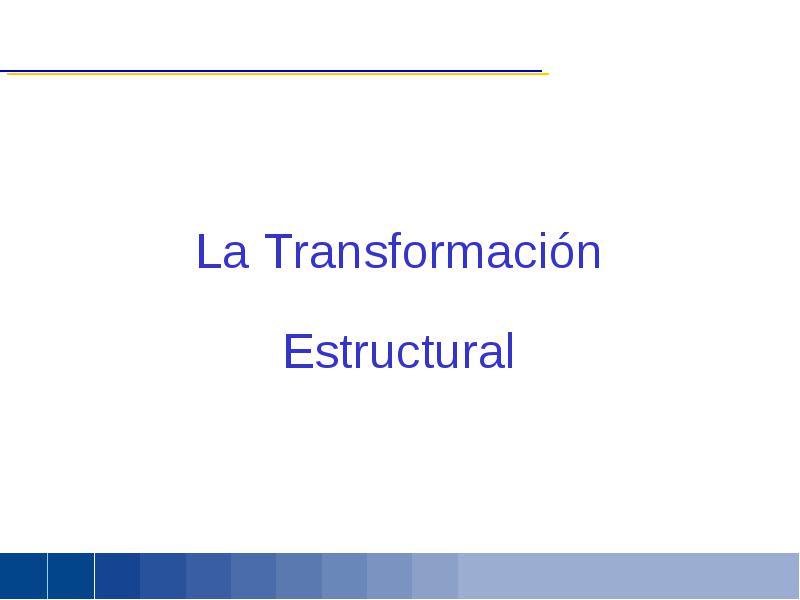 La Transformación

Estructural